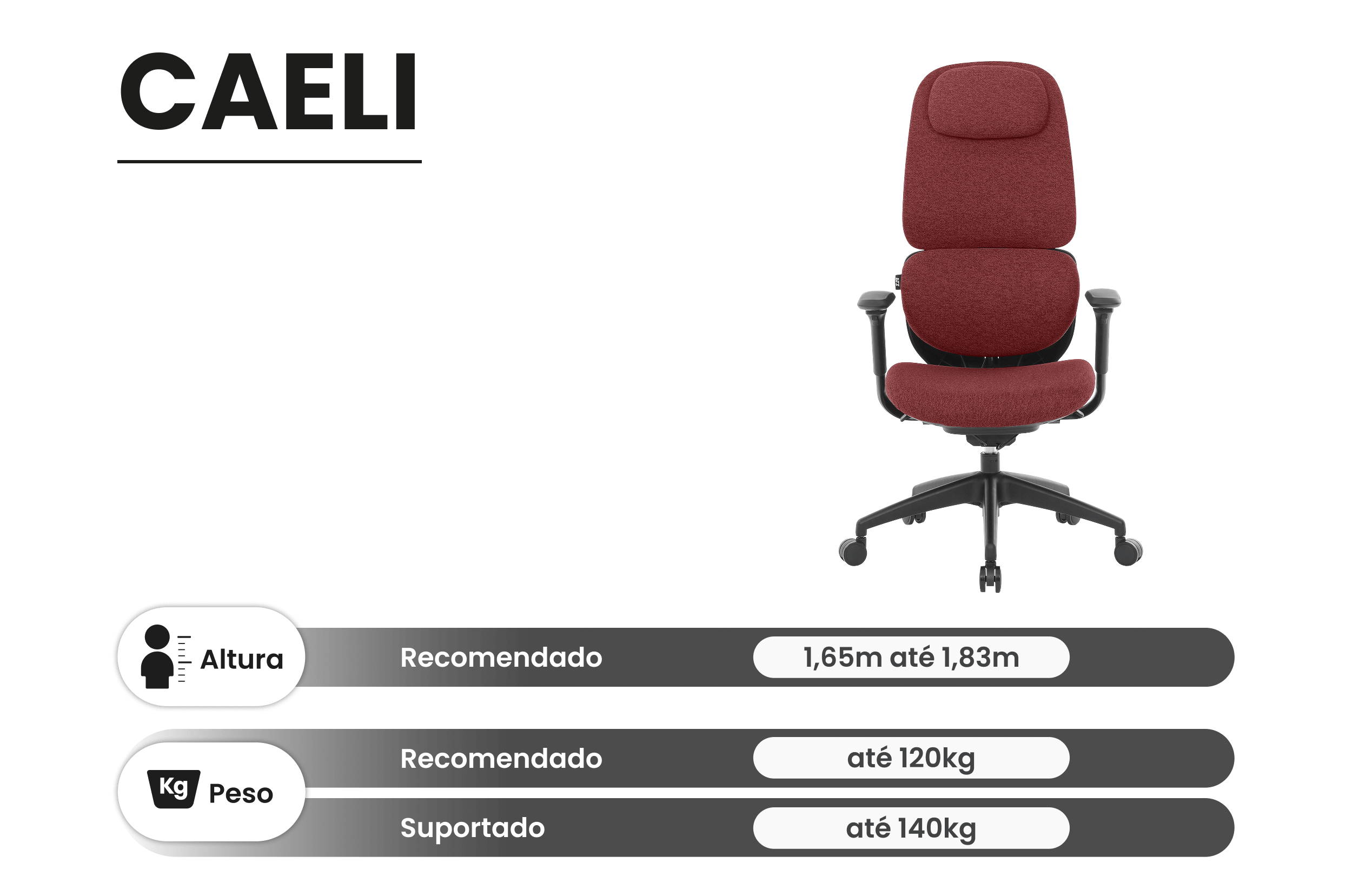 CAELI

Altura

Recomendado

1,65m até 1,83m

Kg Peso

Recomendado

até 120kg

Suportado

até 140kg